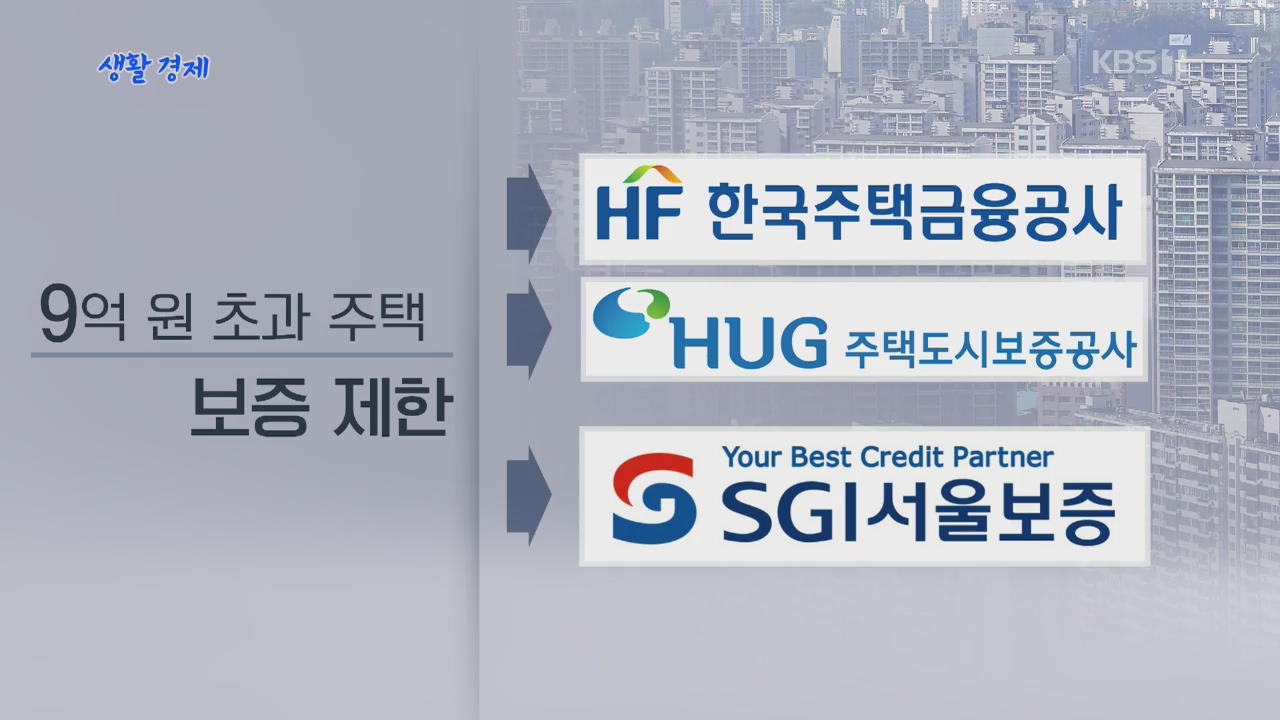 생활 경제

KBS

9억 원 초과 주택
보증 제한

HF 한국주택금융공사

HUG 주택도시보증공사

Your Best Credit Partner
SGI서울보증